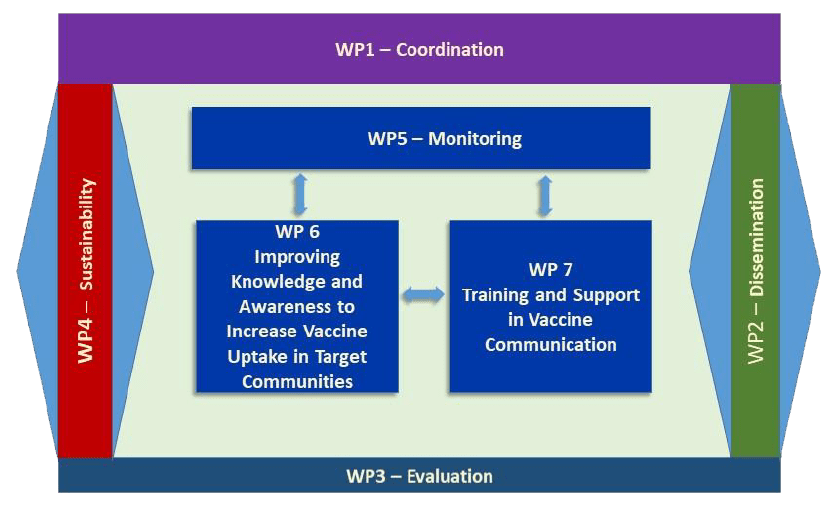 WP1 – Coordination

WP4 – Sustainability

WP5 – Monitoring

WP 6
Improving Knowledge and Awareness to Increase Vaccine Uptake in Target Communities

WP 7
Training and Support in Vaccine Communication

WP2 – Dissemination

WP3 – Evaluation